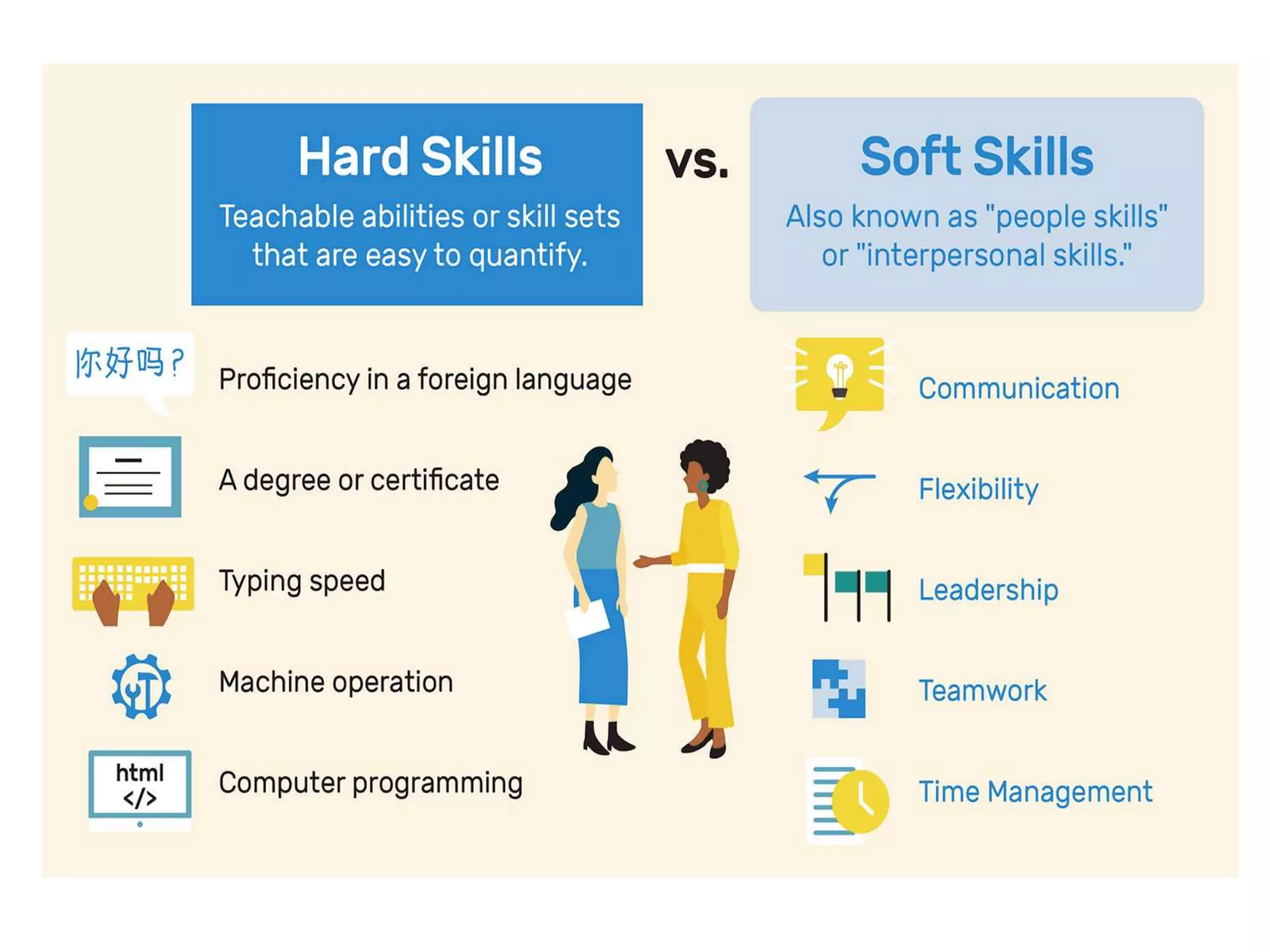 Hard Skills

Teachable abilities or skill sets that are easy to quantify.

vs.

Soft Skills

Also known as "people skills" or "interpersonal skills."

你好吗？

Proficiency in a foreign language

A degree or certificate

Typing speed

Machine operation

html
</>

Computer programming

Communication

Flexibility

Leadership

Teamwork

Time Management